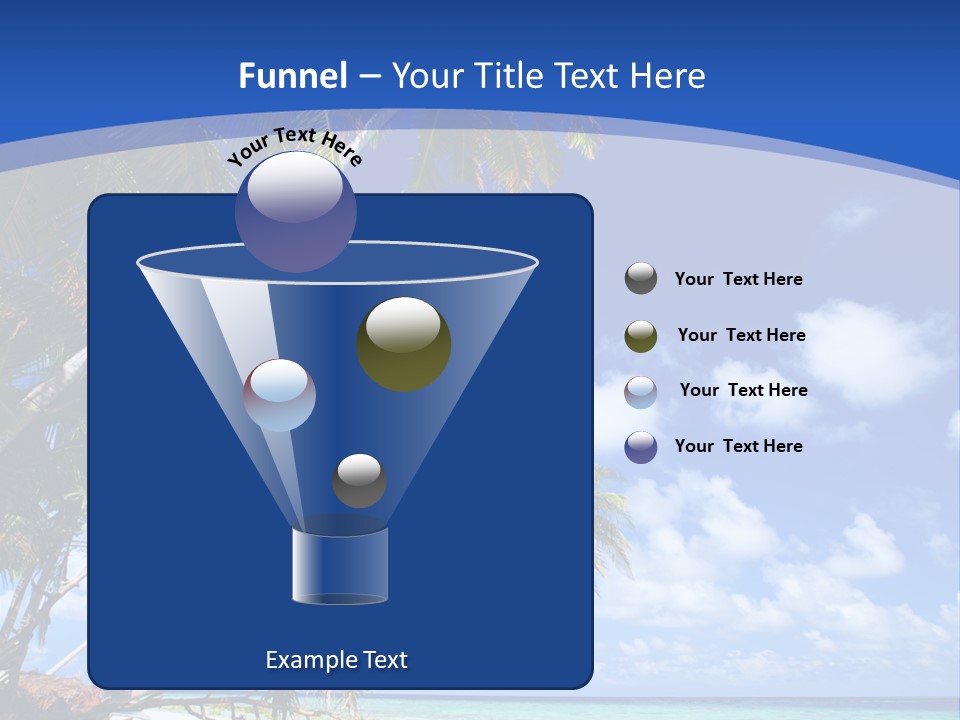 Funnel – Your Title Text Here

Your Text Here

Your Text Here

Your Text Here

Your Text Here

Your Text Here

Example Text